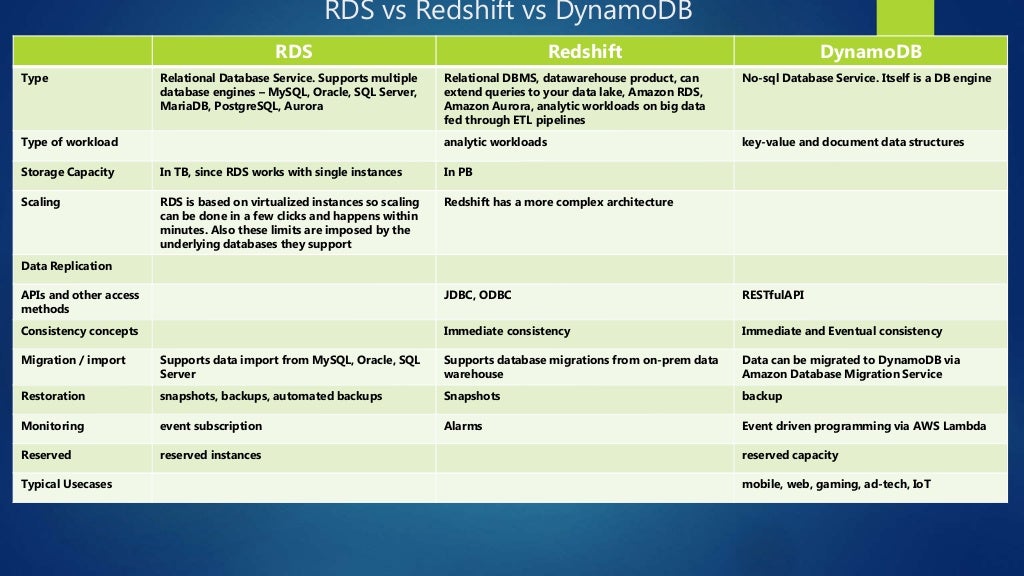 RDS vs Redshift vs DynamoDB

| | RDS | Redshift | DynamoDB |
|---|---|---|---|
| Type | Relational Database Service. Supports multiple database engines – MySQL, Oracle, SQL Server, MariaDB, PostgreSQL, Aurora | Relational DBMS, datawarehouse product, can extend queries to your data lake, Amazon RDS, Amazon Aurora, analytic workloads on big data fed through ETL pipelines | No-sql Database Service. Itself is a DB engine |
| Type of workload | | analytic workloads | key-value and document data structures |
| Storage Capacity | In TB, since RDS works with single instances | In PB | |
| Scaling | RDS is based on virtualized instances so scaling can be done in a few clicks and happens within minutes. Also these limits are imposed by the underlying databases they support | Redshift has a more complex architecture | |
| Data Replication | | | |
| APIs and other access methods | | JDBC, ODBC | RESTfulAPI |
| Consistency concepts | | Immediate consistency | Immediate and Eventual consistency |
| Migration / import | Supports data import from MySQL, Oracle, SQL Server | Supports database migrations from on-prem data warehouse | Data can be migrated to DynamoDB via Amazon Database Migration Service |
| Restoration | snapshots, backups, automated backups | Snapshots | backup |
| Monitoring | event subscription | Alarms | Event driven programming via AWS Lambda |
| Reserved | reserved instances | | reserved capacity |
| Typical Usecases | | | mobile, web, gaming, ad-tech, IoT |